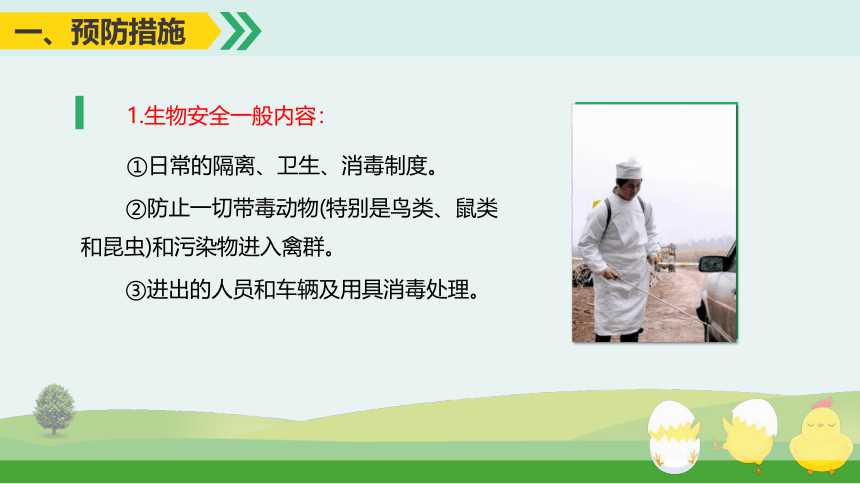 一、预防措施

1.生物安全一般内容：

①日常的隔离、卫生、消毒制度。

②防止一切带毒动物(特别是鸟类、鼠类和昆虫)和污染物进入禽群。

③进出的人员和车辆及用具消毒处理。